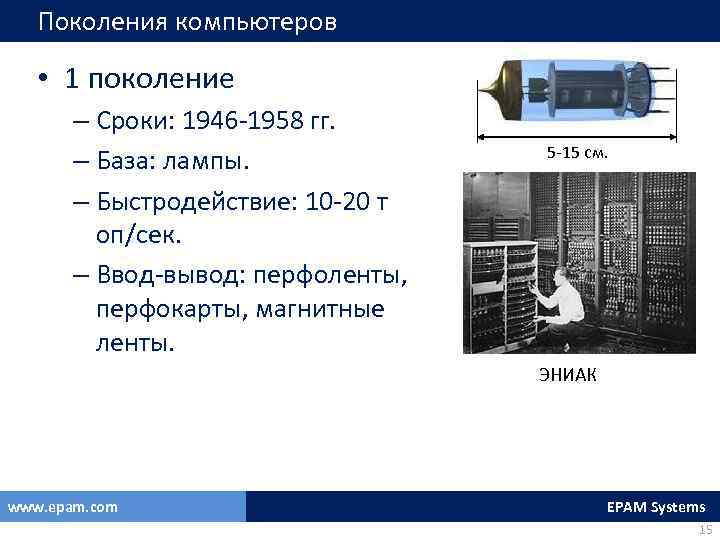 Поколения компьютеров

• 1 поколение
– Сроки: 1946-1958 гг.
– База: лампы.
– Быстродействие: 10-20 т оп/сек.
– Ввод-вывод: перфоленты, перфокарты, магнитные ленты.

5-15 см.

ЭНИАК

www.epam.com

EPAM Systems

15